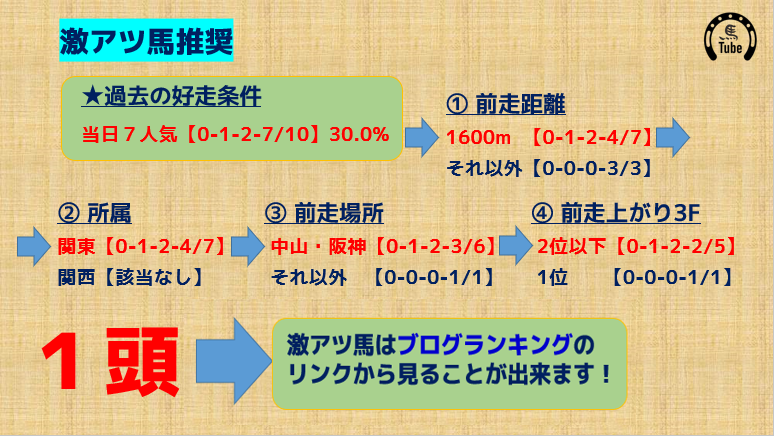 激アツ馬推奨

Tube

★過去の好走条件

当日７人気【0-1-2-7/10】30.0%

① 前走距離

1600m 【0-1-2-4/7】

それ以外【0-0-0-3/3】

② 所属

関東【0-1-2-4/7】

関西【該当なし】

③ 前走場所

中山・阪神【0-1-2-3/6】

それ以外 【0-0-0-1/1】

④ 前走上がり3F

2位以下【0-1-2-2/5】

1位 【0-0-0-1/1】

１頭

激アツ馬はブログランキングのリンクから見ることが出来ます！